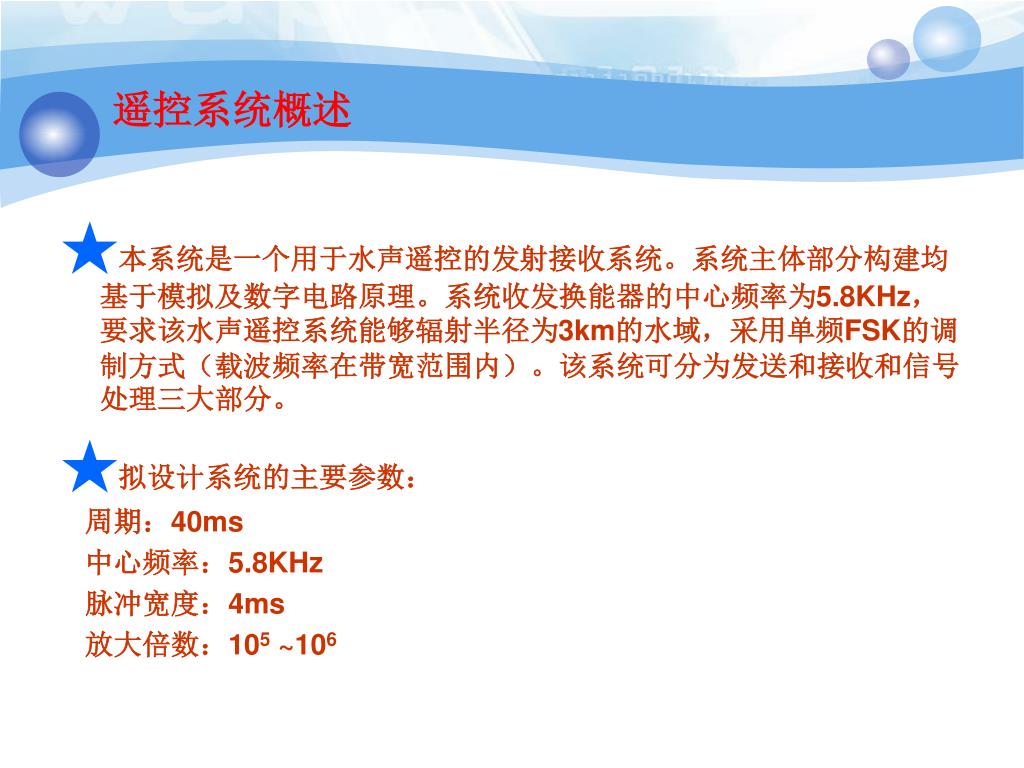 遥控系统概述

★本系统是一个用于水声遥控的发射接收系统。系统主体部分构建均基于模拟及数字电路原理。系统收发换能器的中心频率为5.8KHz，要求该水声遥控系统能够辐射半径为3km的水域，采用单频FSK的调制方式（载波频率在带宽范围内）。该系统可分为发送和接收和信号处理三大部分。

★拟设计系统的主要参数：
周期：40ms
中心频率：5.8KHz
脉冲宽度：4ms
放大倍数：$10^5$ ~$10^6$